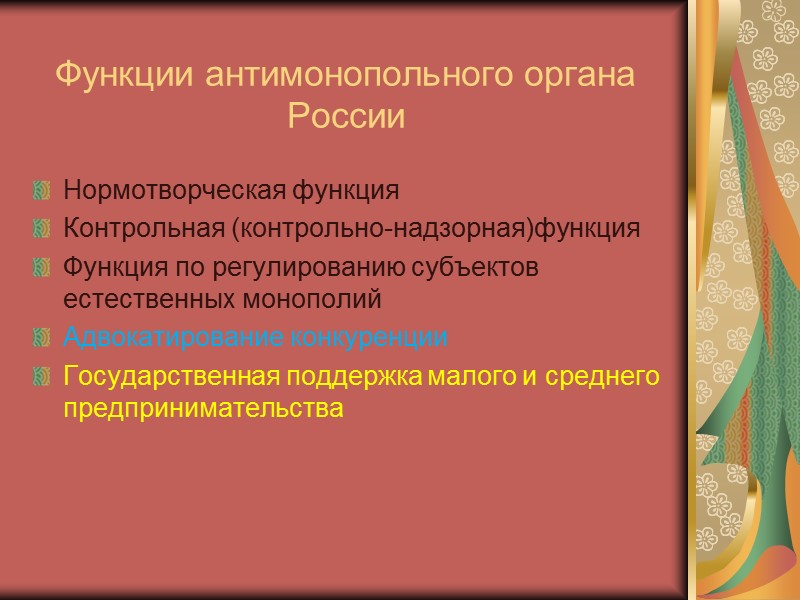 Функции антимонопольного органа России

Нормотворческая функция
Контрольная (контрольно-надзорная)функция
Функция по регулированию субъектов естественных монополий
Адвокатирование конкуренции
Государственная поддержка малого и среднего предпринимательства